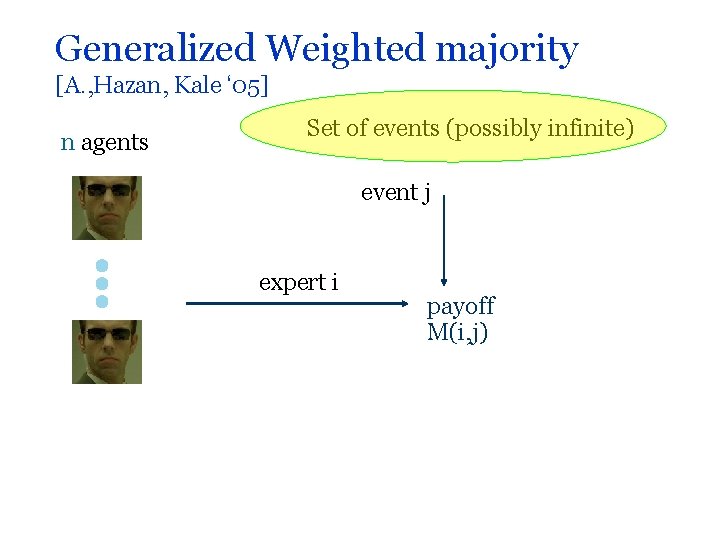 Generalized Weighted majority
[A.,Hazan, Kale '05]

Set of events (possibly infinite)

n agents

event j

expert i

payoff
M(i,j)